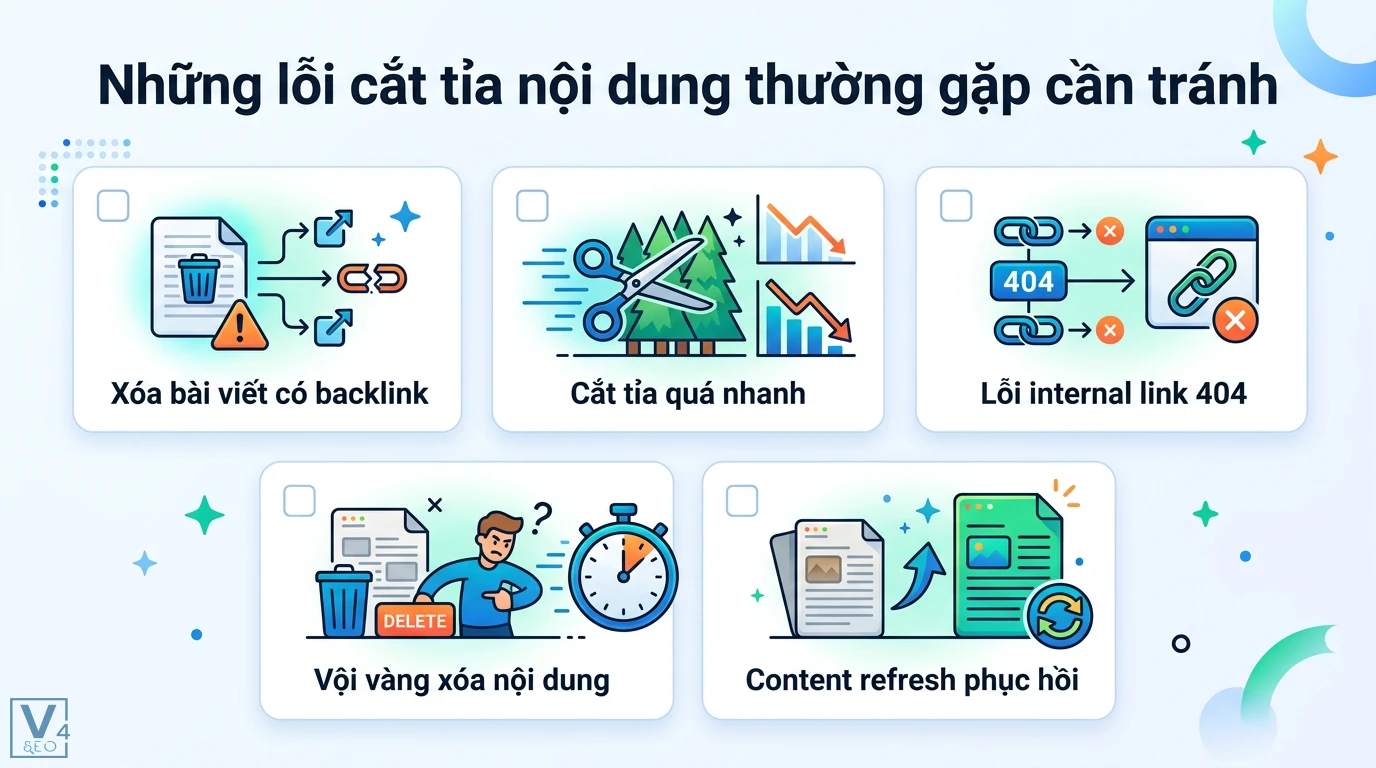 Những lỗi cắt tỉa nội dung thường gặp cần tránh

Xóa bài viết có backlink

Cắt tỉa quá nhanh

404

Lỗi internal link 404

DELETE

Vội vàng xóa nội dung

Content refresh phục hồi

V4 SEO